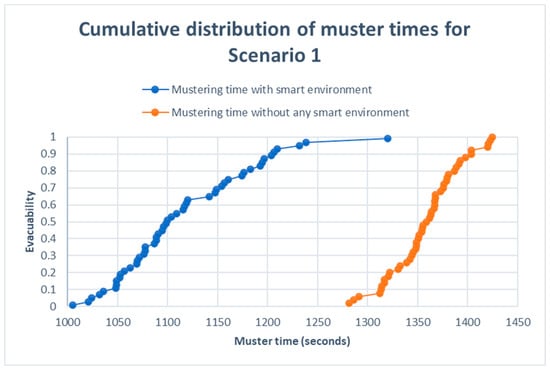 Cumulative distribution of muster times for Scenario 1

Mustering time with smart environment

Mustering time without any smart environment

Evacuability

1
0.9
0.8
0.7
0.6
0.5
0.4
0.3
0.2
0.1
0

1000 1050 1100 1150 1200 1250 1300 1350 1400 1450

Muster time (seconds)